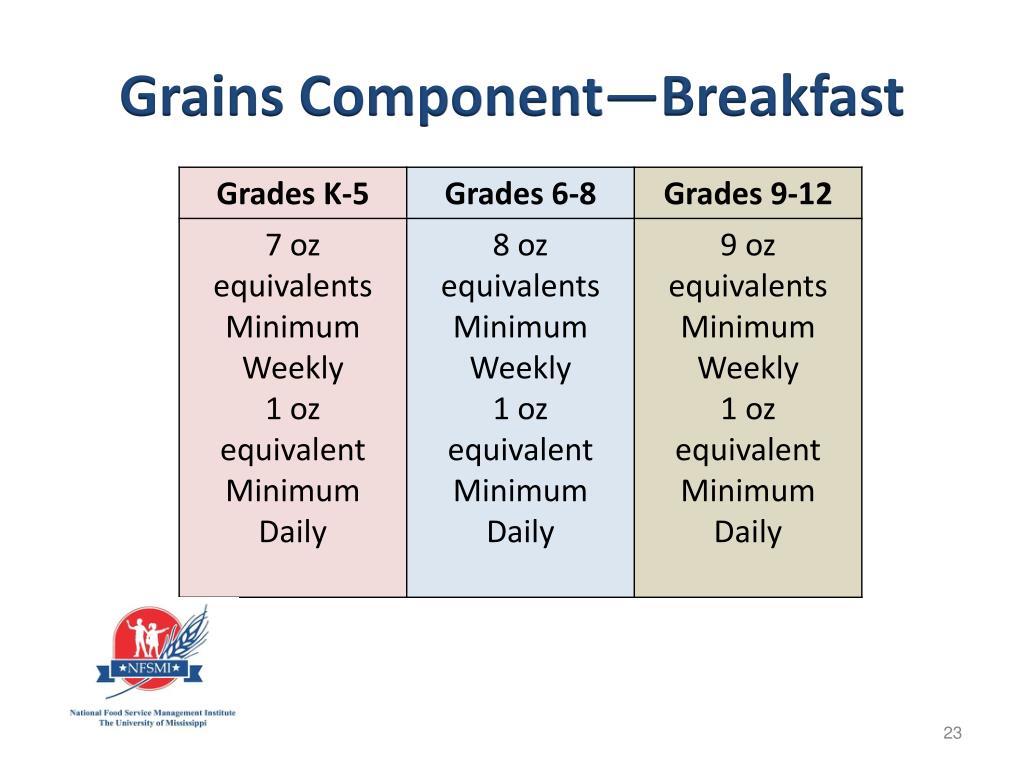 Grains Component—Breakfast

| Grades K-5 | Grades 6-8 | Grades 9-12 |
|---|---|---|
| 7 oz equivalents Minimum Weekly 1 oz equivalent Minimum Daily | 8 oz equivalents Minimum Weekly 1 oz equivalent Minimum Daily | 9 oz equivalents Minimum Weekly 1 oz equivalent Minimum Daily |

NFSMI
National Food Service Management Institute
The University of Mississippi

23